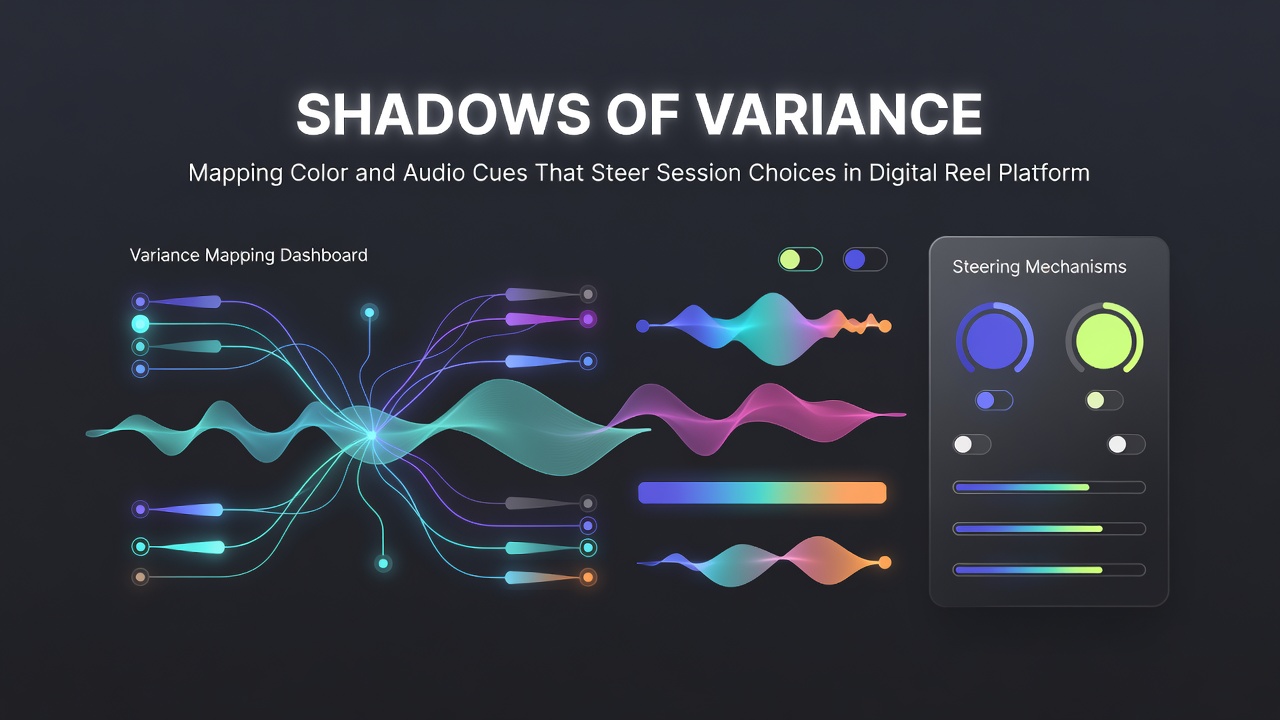 SHADOWS OF VARIANCE

Mapping Color and Audio Cues That Steer Session Choices in Digital Reel Platform

Variance Mapping Dashboard

Steering Mechanisms